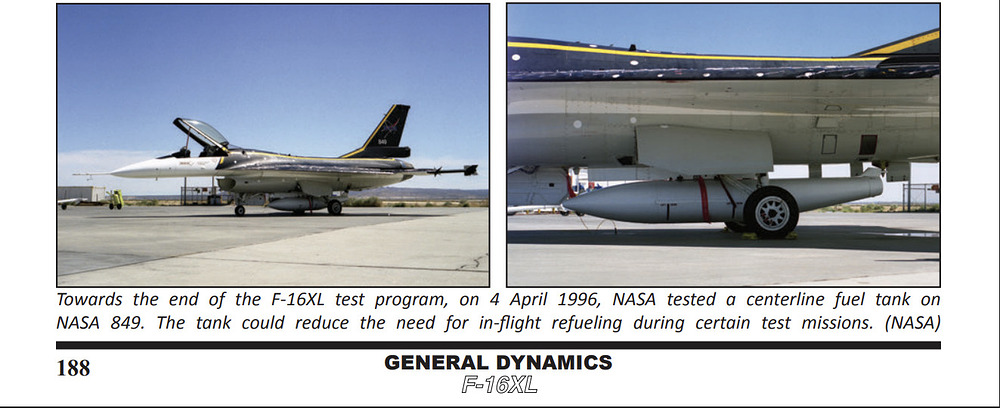 Towards the end of the F-16XL test program, on 4 April 1996, NASA tested a centerline fuel tank on NASA 849. The tank could reduce the need for in-flight refueling during certain test missions. (NASA)

188

GENERAL DYNAMICS
F-16XL